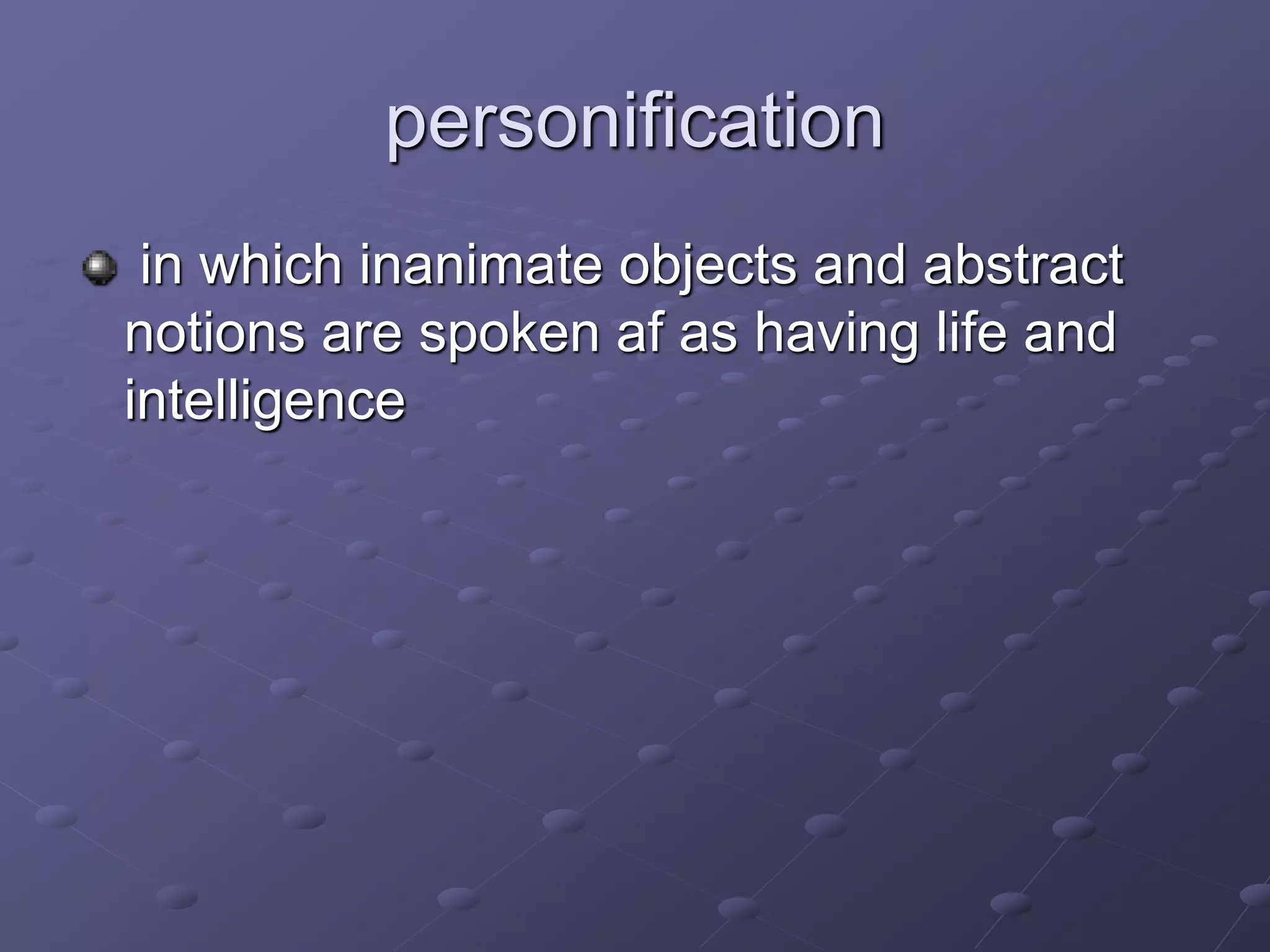 personification

in which inanimate objects and abstract notions are spoken af as having life and intelligence